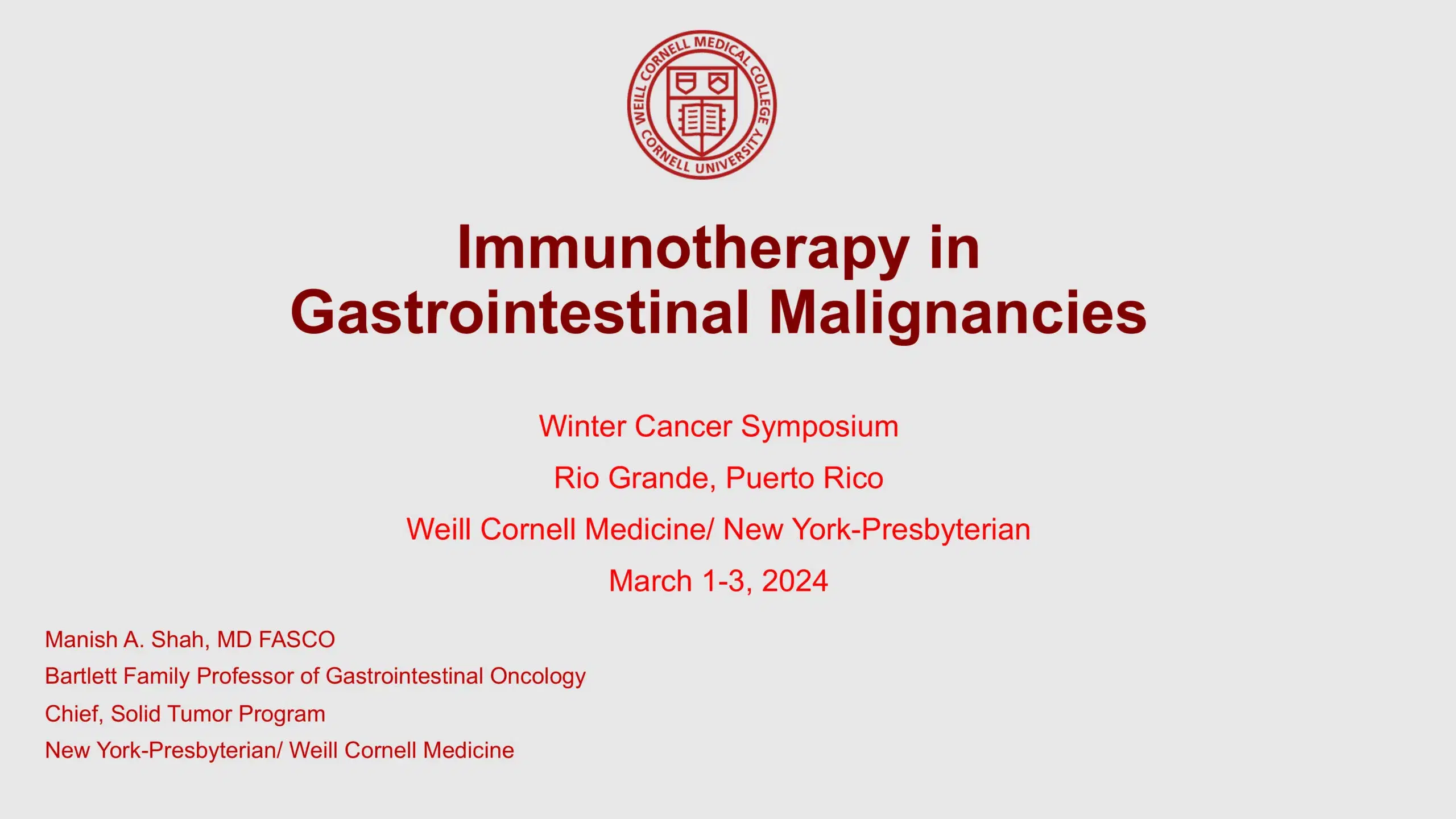 WEILL CORNELL MEDICAL COLLEGE
CORNELL UNIVERSITY

Immunotherapy in Gastrointestinal Malignancies

Winter Cancer Symposium

Rio Grande, Puerto Rico

Weill Cornell Medicine/ New York-Presbyterian

March 1-3, 2024

Manish A. Shah, MD FASCO
Bartlett Family Professor of Gastrointestinal Oncology
Chief, Solid Tumor Program
New York-Presbyterian/ Weill Cornell Medicine